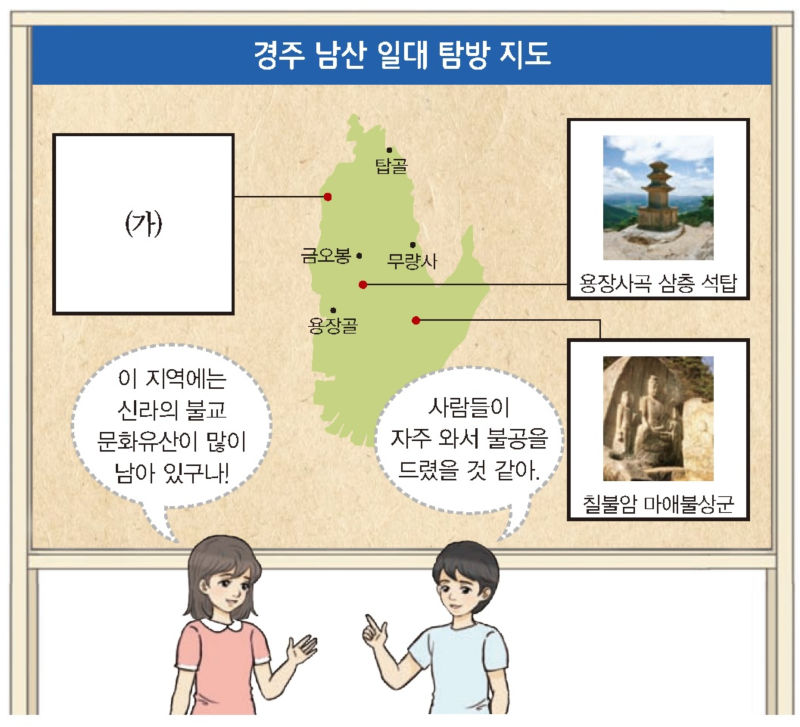 경주 남산 일대 탐방 지도

(가)

탑골

금오봉

무량사

용장골

용장사곡 삼층 석탑

칠불암 마애불상군

이 지역에는 신라의 불교 문화유산이 많이 남아 있구나!

사람들이 자주 와서 불공을 드렸을 것 같아.